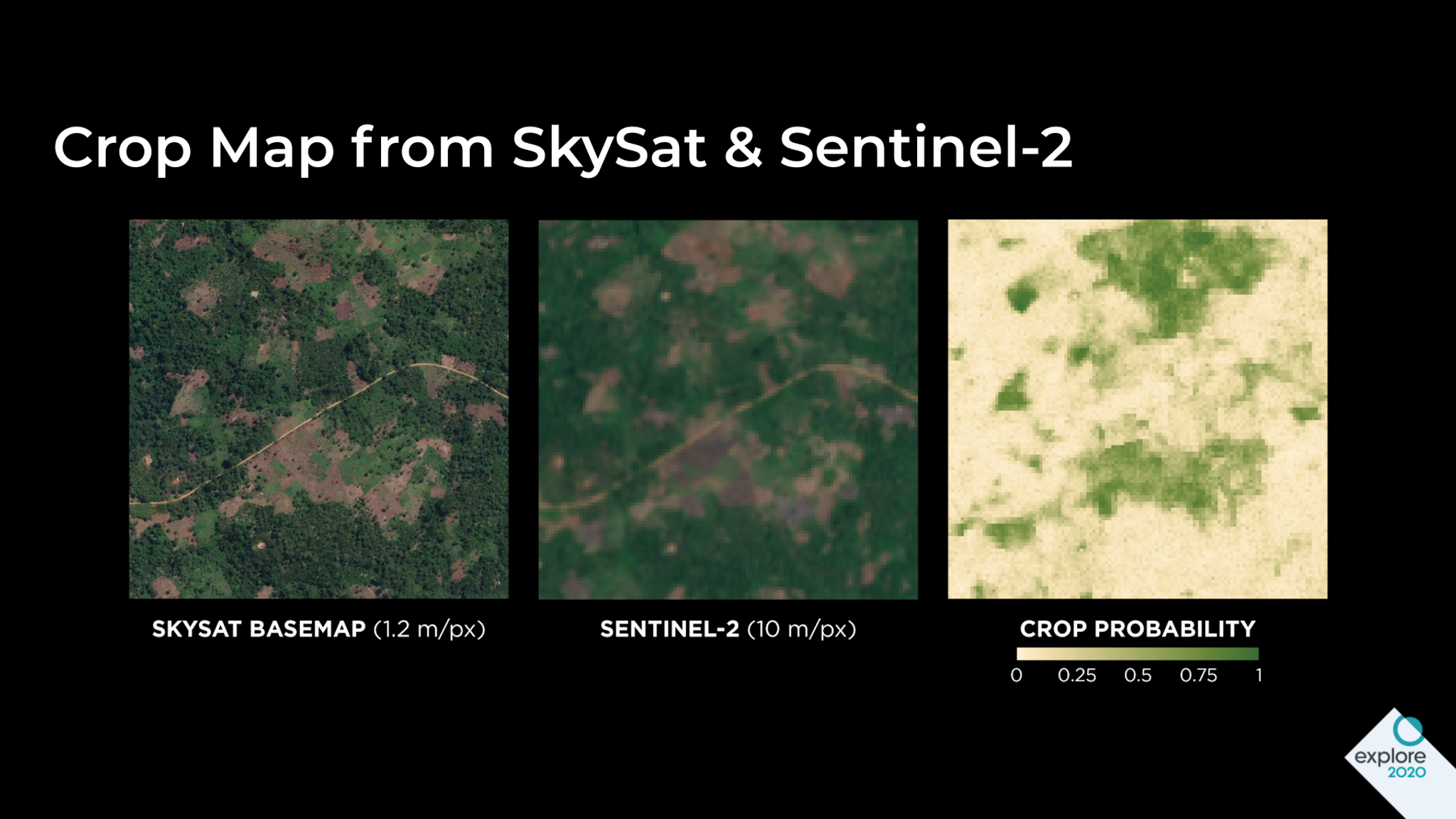 Crop Map from SkySat & Sentinel-2

SKYSAT BASEMAP (1.2 m/px)

SENTINEL-2 (10 m/px)

CROP PROBABILITY

0 0.25 0.5 0.75 1

explore
2020